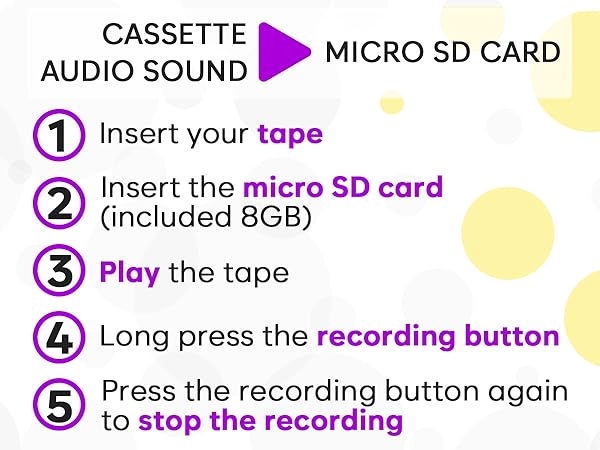 CASSETTE AUDIO SOUND

MICRO SD CARD

1 Insert your tape

2 Insert the micro SD card (included 8GB)

3 Play the tape

4 Long press the recording button

5 Press the recording button again to stop the recording